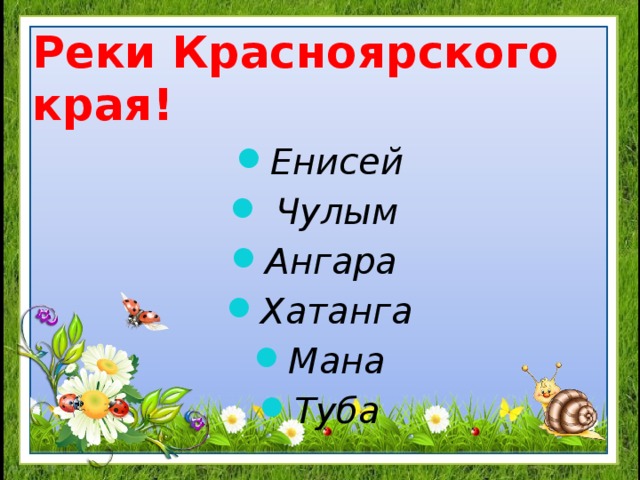 Реки Красноярского края!

- Енисей
- Чулым
- Ангара
- Хатанга
- Мана
- Туба